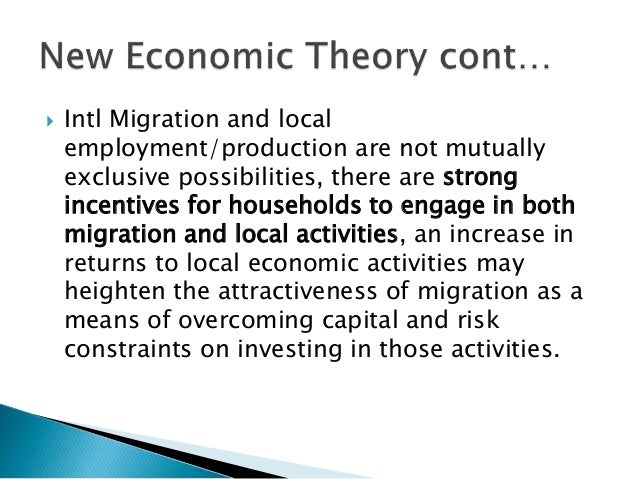 New Economic Theory cont…

Intl Migration and local employment/production are not mutually exclusive possibilities, there are strong incentives for households to engage in both migration and local activities, an increase in returns to local economic activities may heighten the attractiveness of migration as a means of overcoming capital and risk constraints on investing in those activities.